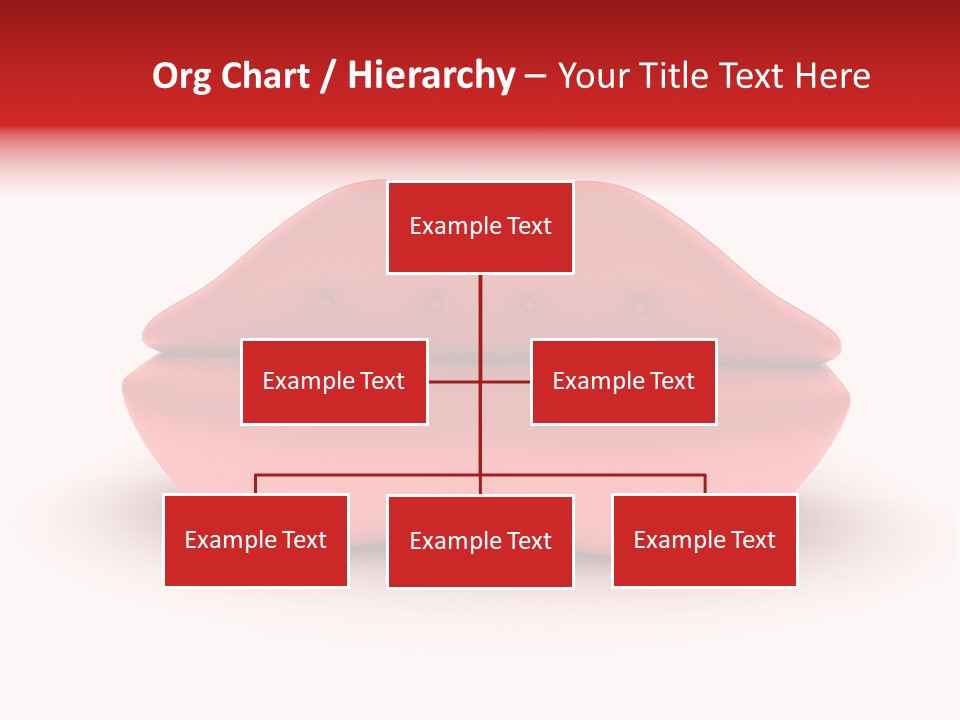 Org Chart / Hierarchy – Your Title Text Here

Example Text

Example Text

Example Text

Example Text

Example Text

Example Text